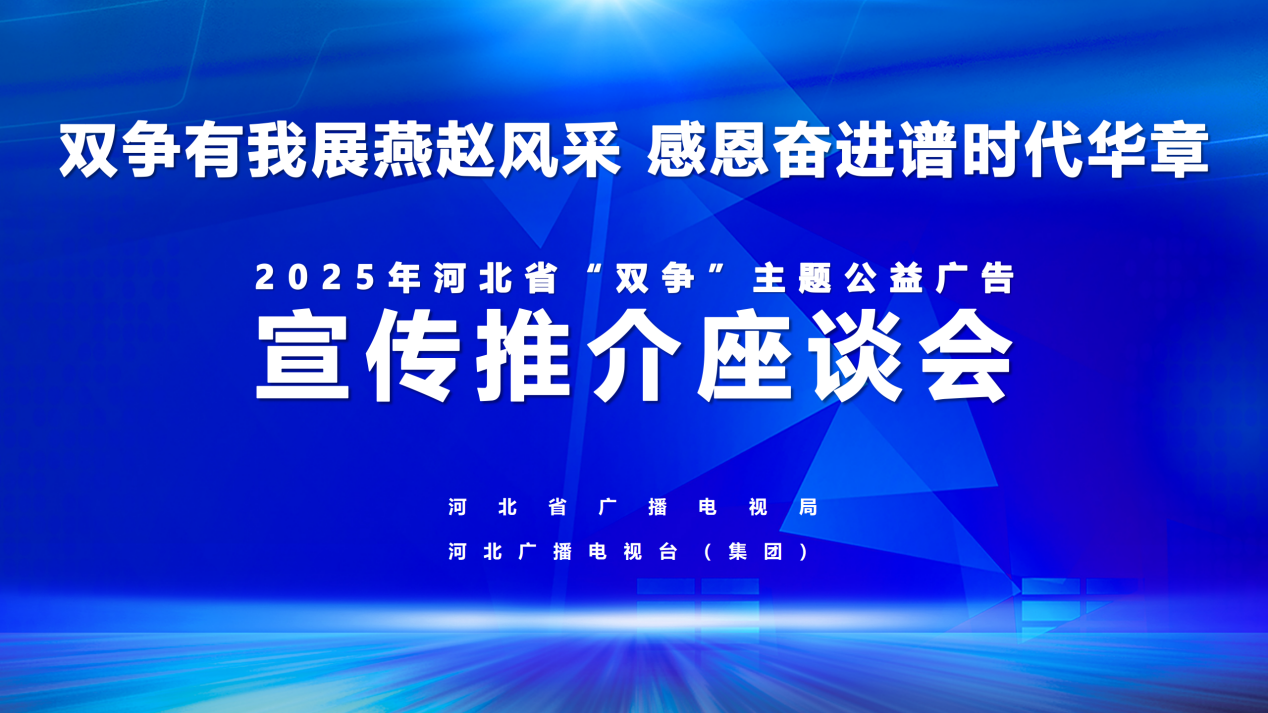 双争有我展燕赵风采 感恩奋进谱时代华章

2025年河北省“双争”主题公益广告
宣传推介座谈会

河北省广播电视局
河北广播电视台（集团）